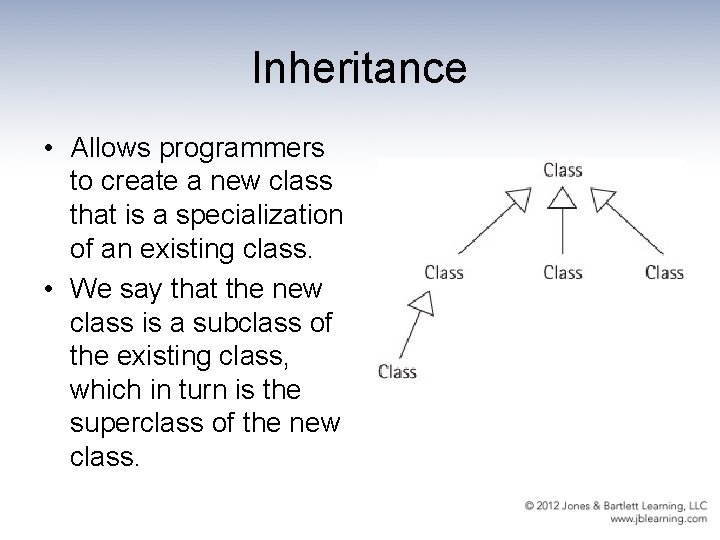 Inheritance

• Allows programmers to create a new class that is a specialization of an existing class.

• We say that the new class is a subclass of the existing class, which in turn is the superclass of the new class.

Class

Class

Class

Class

Class

© 2012 Jones & Bartlett Learning, LLC
www.jblearning.com